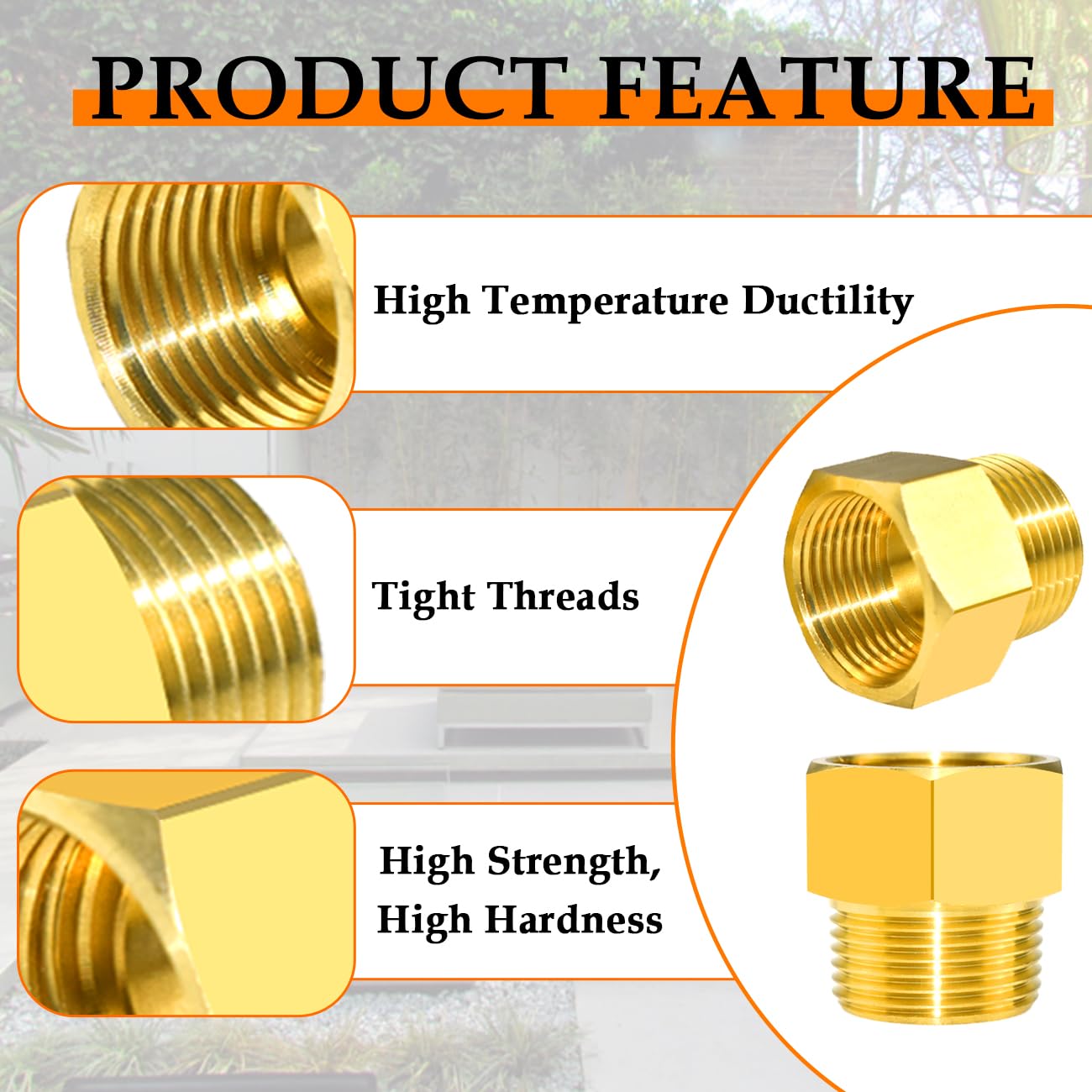 PRODUCT FEATURE

High Temperature Ductility

Tight Threads

High Strength,
High Hardness